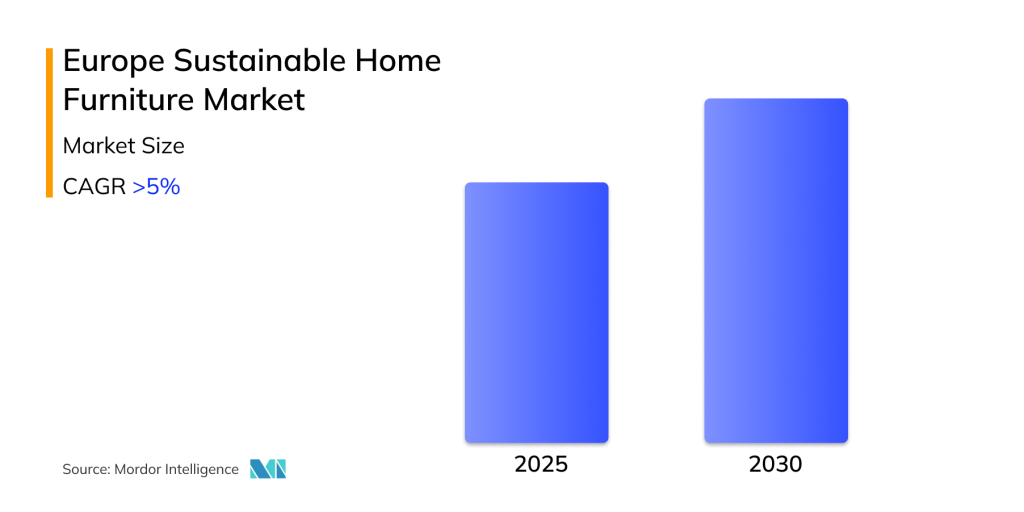 Europe Sustainable Home Furniture Market

Market Size

CAGR >5%

2025

2030

Source: Mordor Intelligence